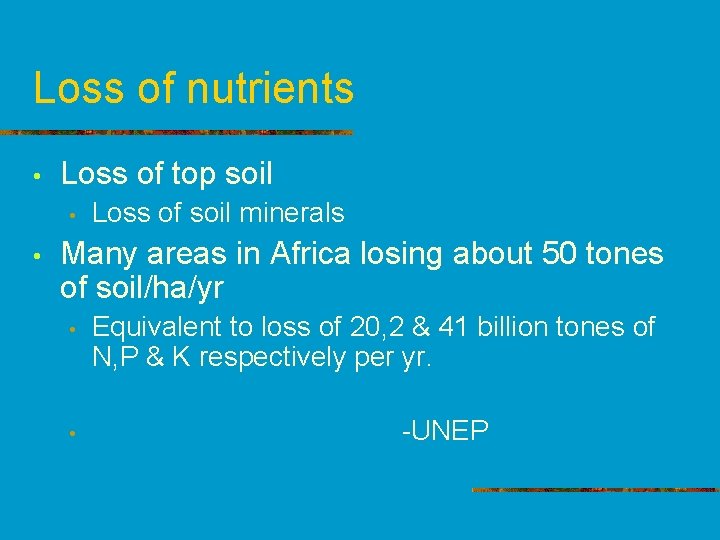 Loss of nutrients

• Loss of top soil
  • Loss of soil minerals
• Many areas in Africa losing about 50 tones of soil/ha/yr
  • Equivalent to loss of 20,2 & 41 billion tones of N,P & K respectively per yr.

  • -UNEP